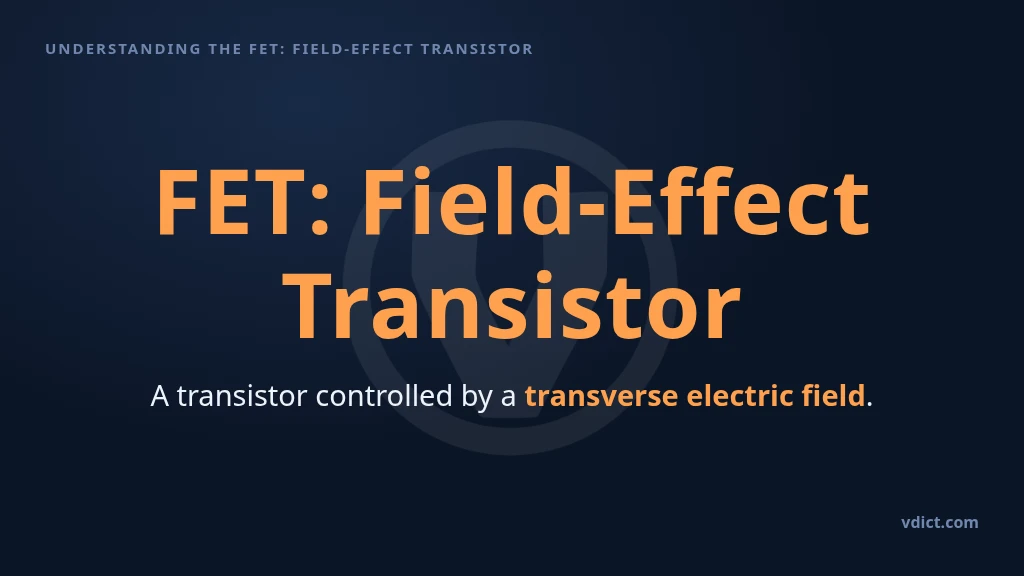 UNDERSTANDING THE FET: FIELD-EFFECT TRANSISTOR

FET: Field-Effect Transistor

A transistor controlled by a transverse electric field.

vdict.com